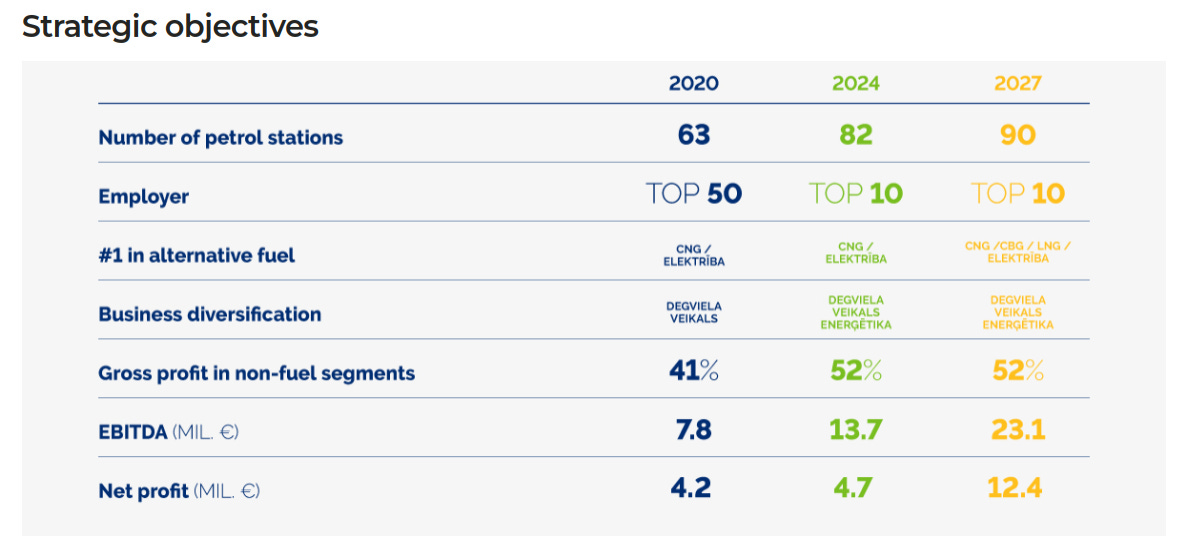 Strategic objectives

| | 2020 | 2024 | 2027 |
|---|---|---|---|
| Number of petrol stations | 63 | 82 | 90 |
| Employer | TOP 50 | TOP 10 | TOP 10 |
| #1 in alternative fuel | CNG / ELEKTRĪBA | CNG / ELEKTRĪBA | CNG /CBG / LNG / ELEKTRĪBA |
| Business diversification | DEGVIELA VEIKALS | DEGVIELA VEIKALS ENERĢĒTIKA | DEGVIELA VEIKALS ENERĢĒTIKA |
| Gross profit in non-fuel segments | 41% | 52% | 52% |
| EBITDA (MIL. €) | 7.8 | 13.7 | 23.1 |
| Net profit (MIL. €) | 4.2 | 4.7 | 12.4 |